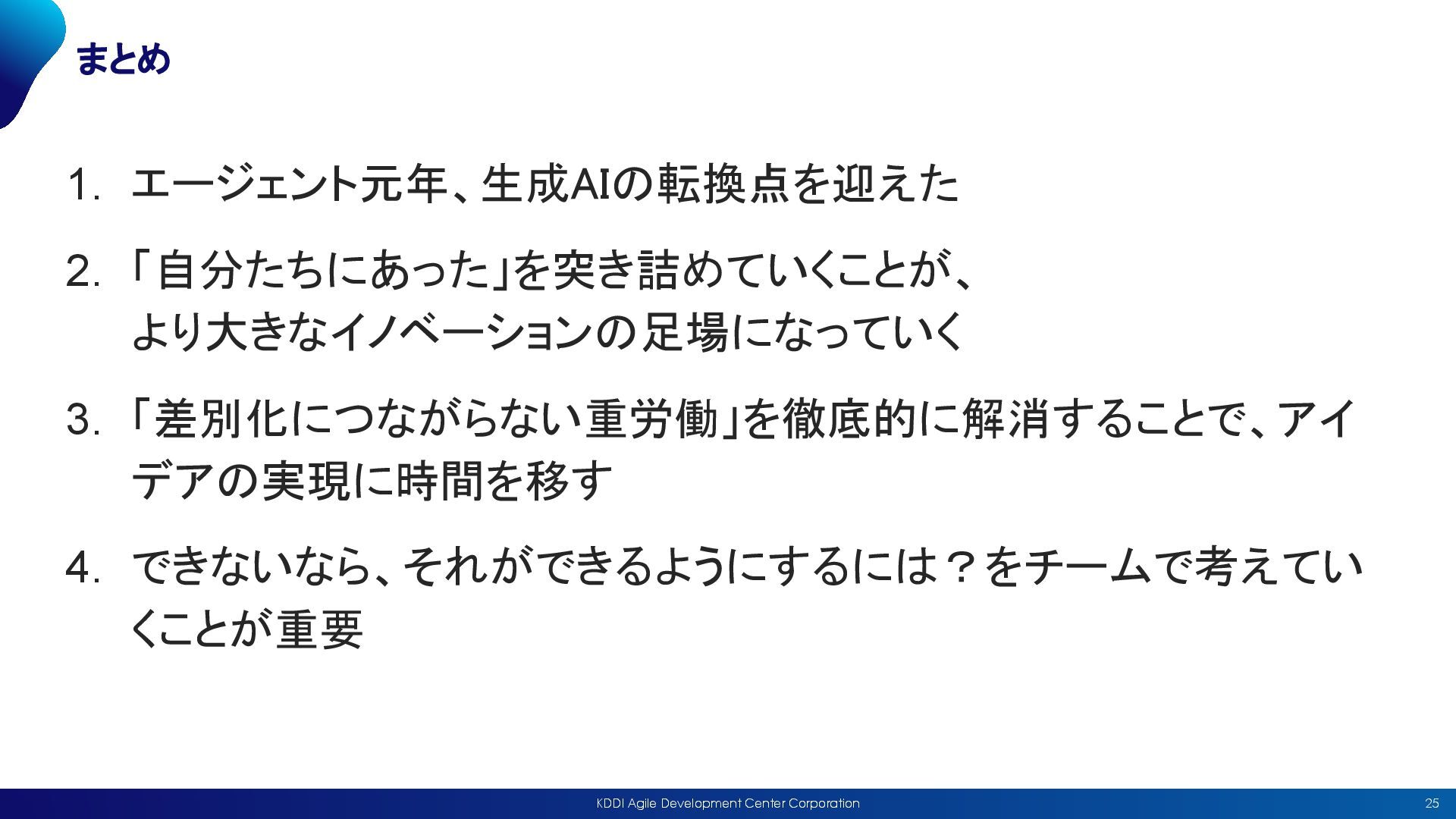 まとめ

1. エージェント元年、生成AIの転換点を迎えた

2. 「自分たちにあった」を突き詰めていくことが、より大きなイノベーションの足場になっていく

3. 「差別化につながらない重労働」を徹底的に解消することで、アイデアの実現に時間を移す

4. できないなら、それができるようにするには？をチームで考えていくことが重要

KDDI Agile Development Center Corporation

25